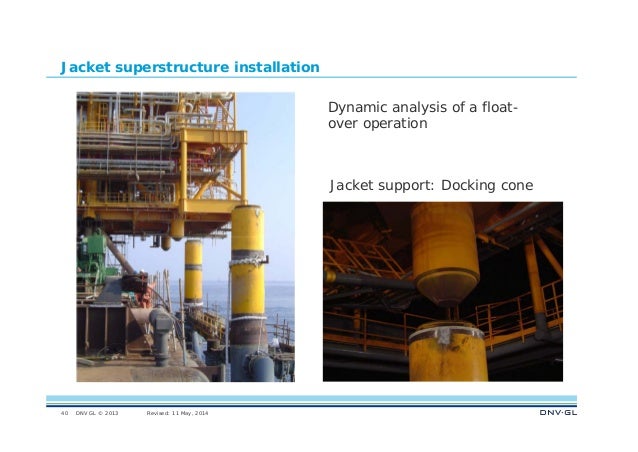 Jacket superstructure installation

Dynamic analysis of a float-over operation

Jacket support: Docking cone

40 DNV GL © 2013 Revised: 11 May, 2014

DNV·GL